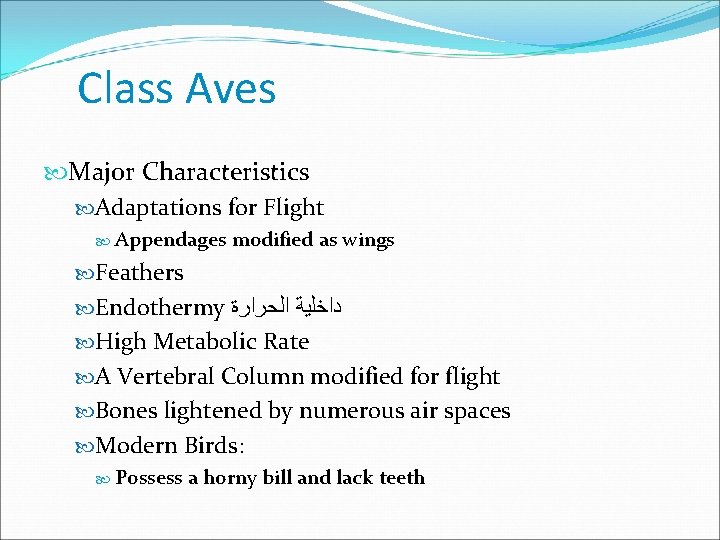 Class Aves

Major Characteristics

Adaptations for Flight

Appendages modified as wings

Feathers

Endothermy داخلية الحرارة

High Metabolic Rate

A Vertebral Column modified for flight

Bones lightened by numerous air spaces

Modern Birds:

Possess a horny bill and lack teeth